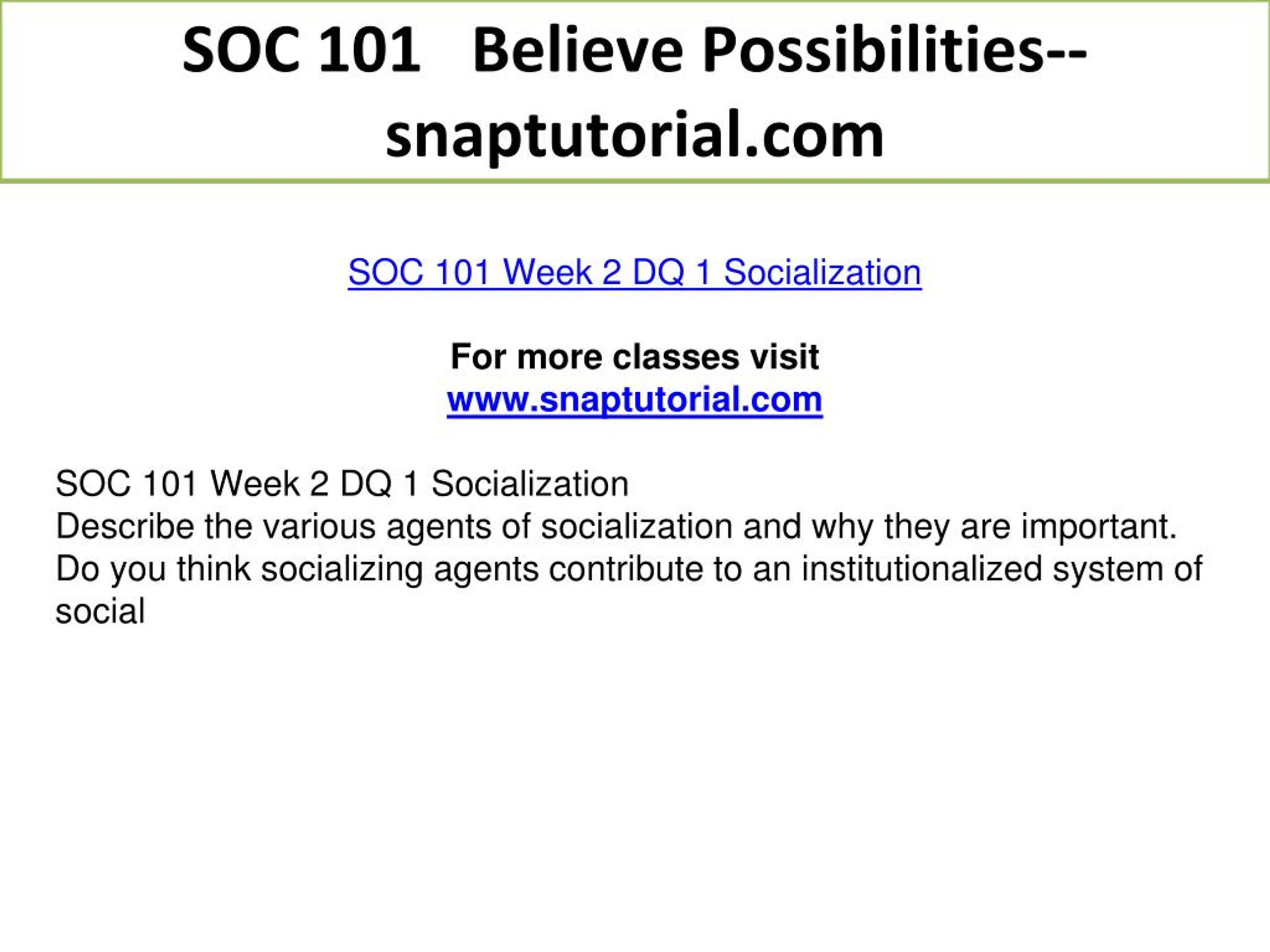 SOC 101 Believe Possibilities--snaptutorial.com

SOC 101 Week 2 DQ 1 Socialization

For more classes visit
www.snaptutorial.com

SOC 101 Week 2 DQ 1 Socialization
Describe the various agents of socialization and why they are important. Do you think socializing agents contribute to an institutionalized system of social